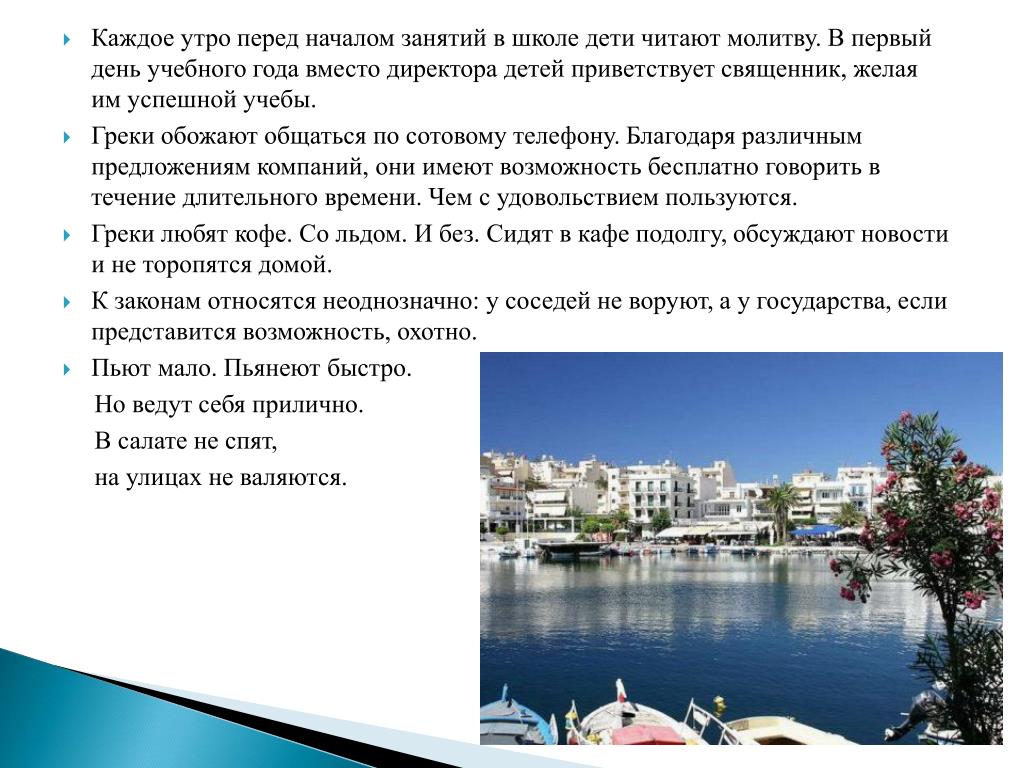 Каждое утро перед началом занятий в школе дети читают молитву. В первый день учебного года вместо директора детей приветствует священник, желая им успешной учебы.

Греки обожают общаться по сотовому телефону. Благодаря различным предложениям компаний, они имеют возможность бесплатно говорить в течение длительного времени. Чем с удовольствием пользуются.

Греки любят кофе. Со льдом. И без. Сидят в кафе подолгу, обсуждают новости и не торопятся домой.

К законам относятся неоднозначно: у соседей не воруют, а у государства, если представится возможность, охотно.

Пьют мало. Пьянеют быстро.
Но ведут себя прилично.
В салате не спят,
на улицах не валяются.